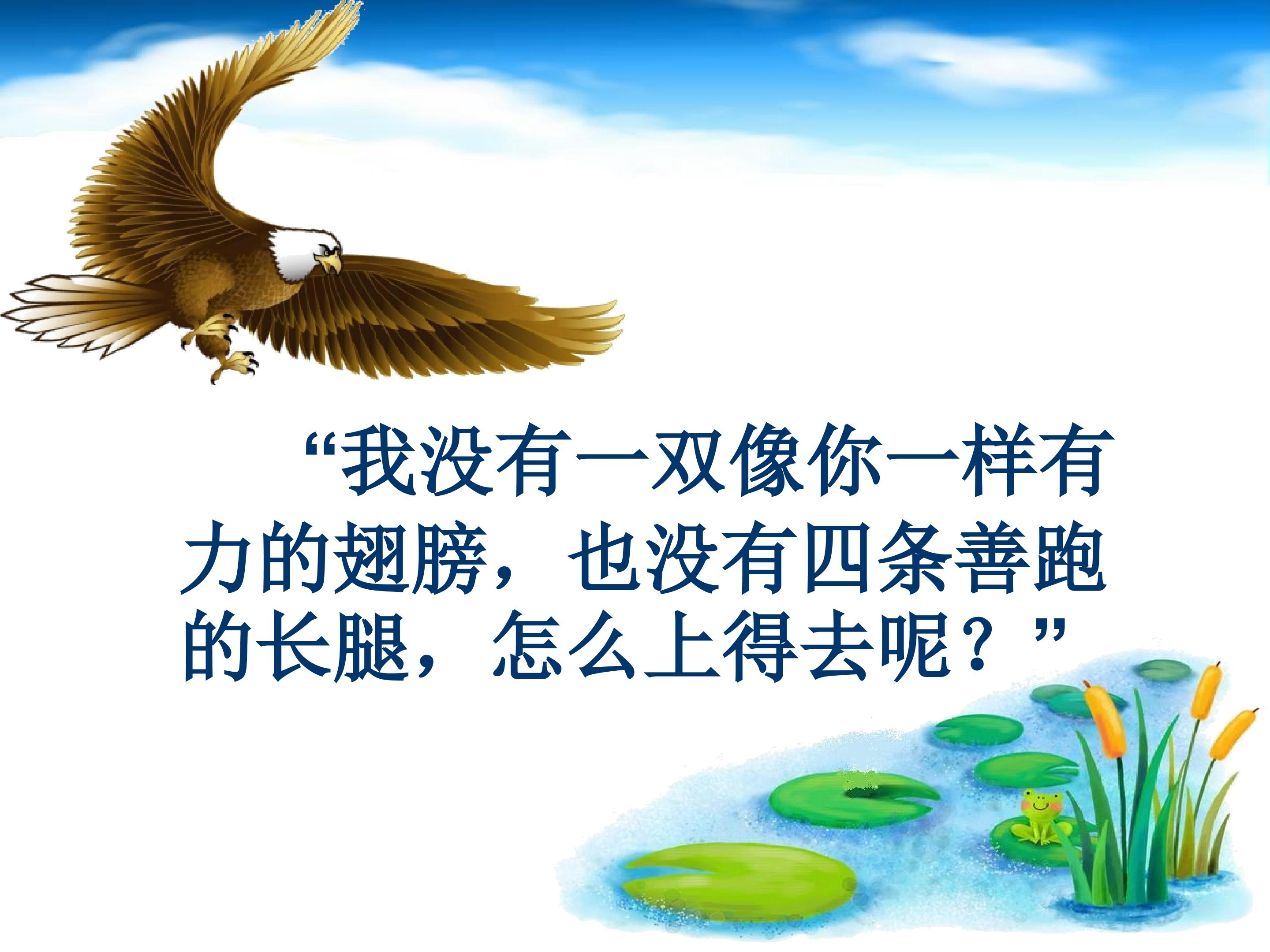 “我没有一双像你一样有力的翅膀，也没有四条善跑的长腿，怎么上得去呢？”